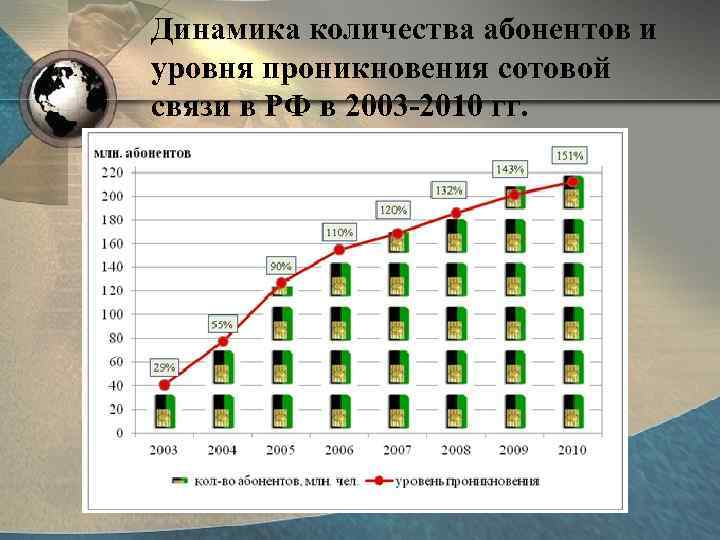 Динамика количества абонентов и уровня проникновения сотовой связи в РФ в 2003-2010 гг.

млн. абонентов

220
200
180
160
140
120
100
80
60
40
20
0

29%
55%
90%
110%
120%
132%
143%
151%

2003 2004 2005 2006 2007 2008 2009 2010

кол-во абонентов, млн. чел.
уровень проникновения